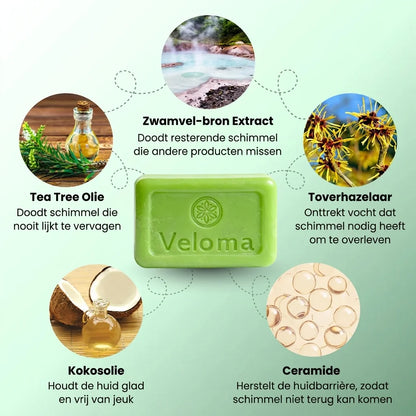 Zwamvel-bron Extract
Doodt resterende schimmel die andere producten missen

Tea Tree Olie
Doodt schimmel die nooit lijkt te vervagen

Veloma

Toverhazelaar
Onttrekt vocht dat schimmel nodig heeft om te overleven

Kokosolie
Houdt de huid glad en vrij van jeuk

Ceramide
Herstelt de huidbarrière, zodat schimmel niet terug kan komen